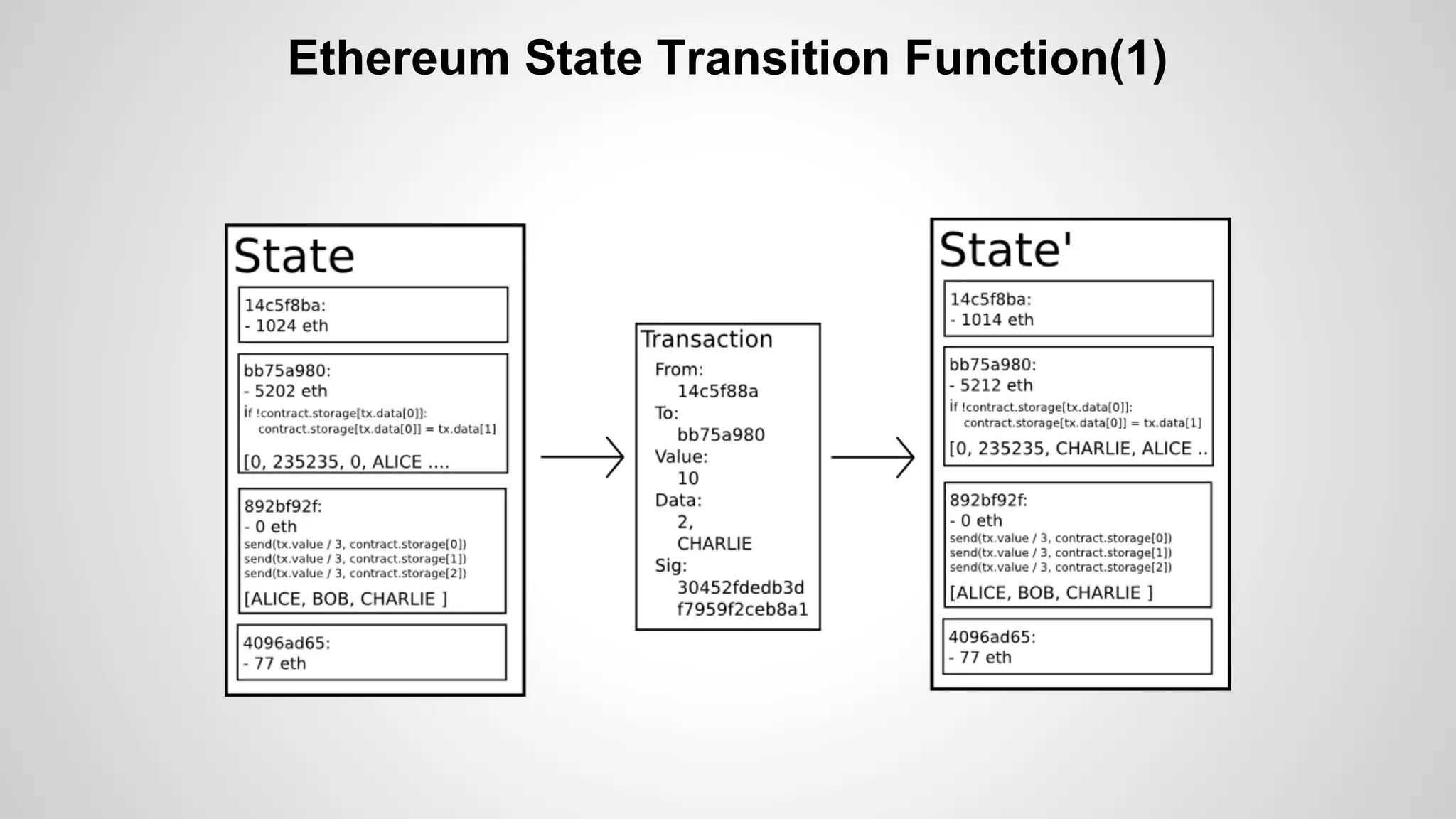 Ethereum State Transition Function(1)

State

14c5f8ba:
- 1024 eth

bb75a980:
- 5202 eth
if !contract.storage[tx.data[0]]:
contract.storage[tx.data[0]] = tx.data[1]
[0, 235235, 0, ALICE ....

892bf92f:
- 0 eth
send(tx.value / 3, contract.storage[0])
send(tx.value / 3, contract.storage[1])
send(tx.value / 3, contract.storage[2])
[ALICE, BOB, CHARLIE ]

4096ad65:
- 77 eth

Transaction
From:
14c5f88a
To:
bb75a980
Value:
10
Data:
2,
CHARLIE
Sig:
30452fdedb3d
f7959f2ceb8a1

State'

14c5f8ba:
- 1014 eth

bb75a980:
- 5212 eth
if !contract.storage[tx.data[0]]:
contract.storage[tx.data[0]] = tx.data[1]
[0, 235235, CHARLIE, ALICE ..

892bf92f:
- 0 eth
send(tx.value / 3, contract.storage[0])
send(tx.value / 3, contract.storage[1])
send(tx.value / 3, contract.storage[2])
[ALICE, BOB, CHARLIE ]

4096ad65:
- 77 eth